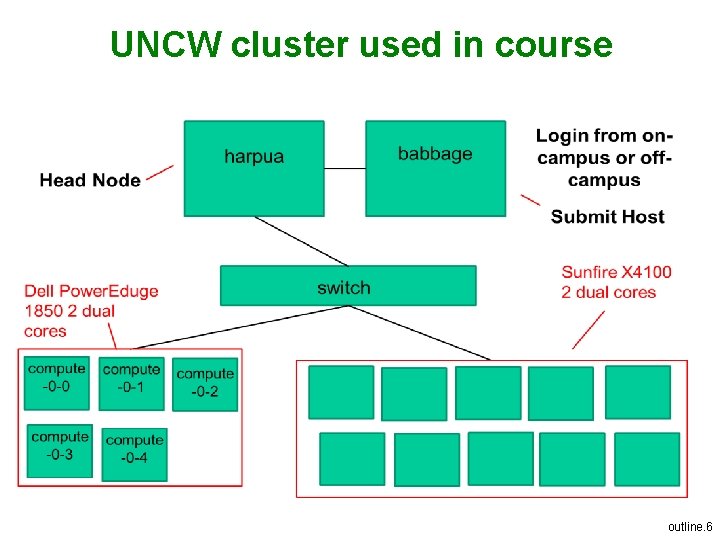 UNCW cluster used in course

Head Node

harpua

babbage

Login from on-campus or off-campus

Submit Host

switch

Dell PowerEduge 1850 2 dual cores

Sunfire X4100 2 dual cores

compute -0-0

compute -0-1

compute -0-2

compute -0-3

compute -0-4

outline.6